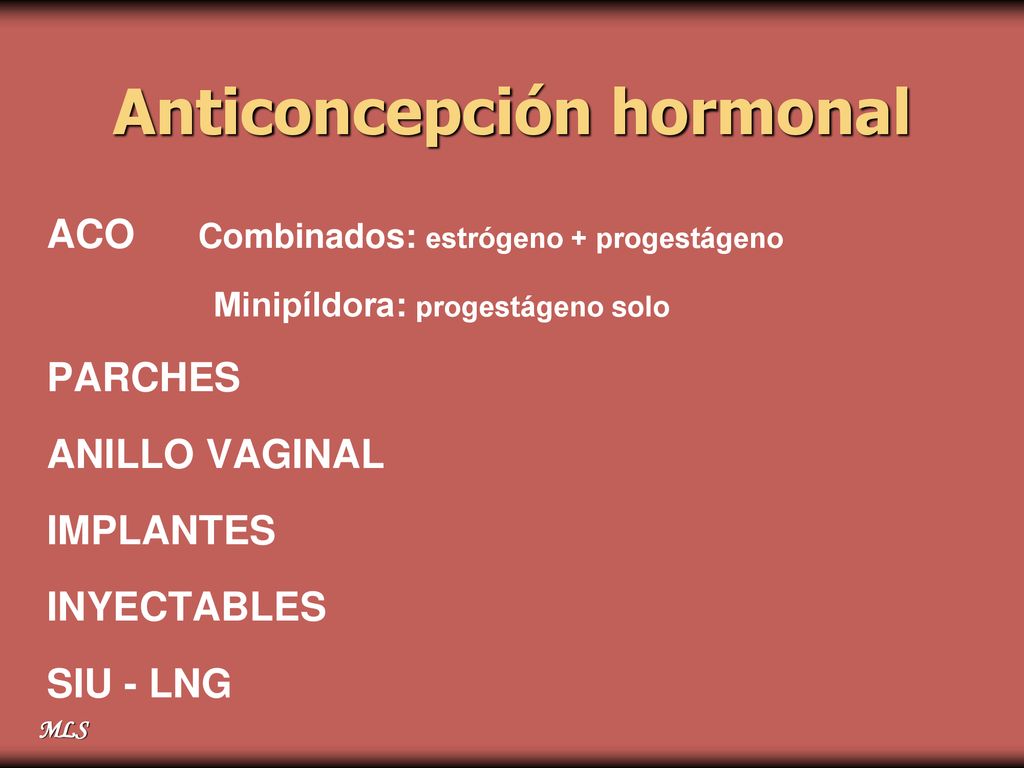 Anticoncepción hormonal

ACO Combinados: estrógeno + progestágeno

Minipíldora: progestágeno solo

PARCHES

ANILLO VAGINAL

IMPLANTES

INYECTABLES

SIU - LNG

MLS